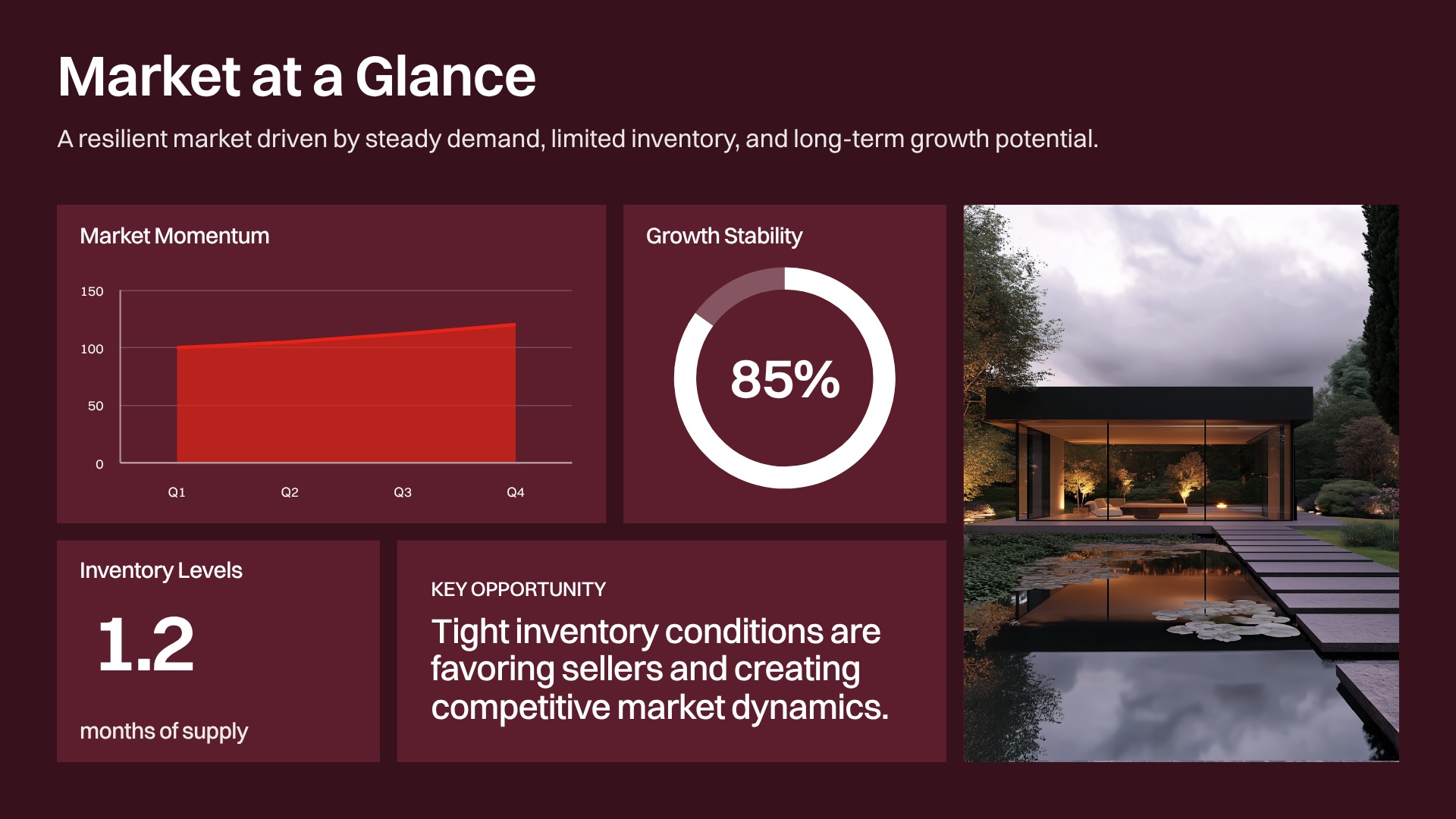 Market at a Glance

A resilient market driven by steady demand, limited inventory, and long-term growth potential.

Market Momentum

150
100
50
0

Q1 Q2 Q3 Q4

Growth Stability

85%

Inventory Levels

1.2

months of supply

KEY OPPORTUNITY

Tight inventory conditions are favoring sellers and creating competitive market dynamics.